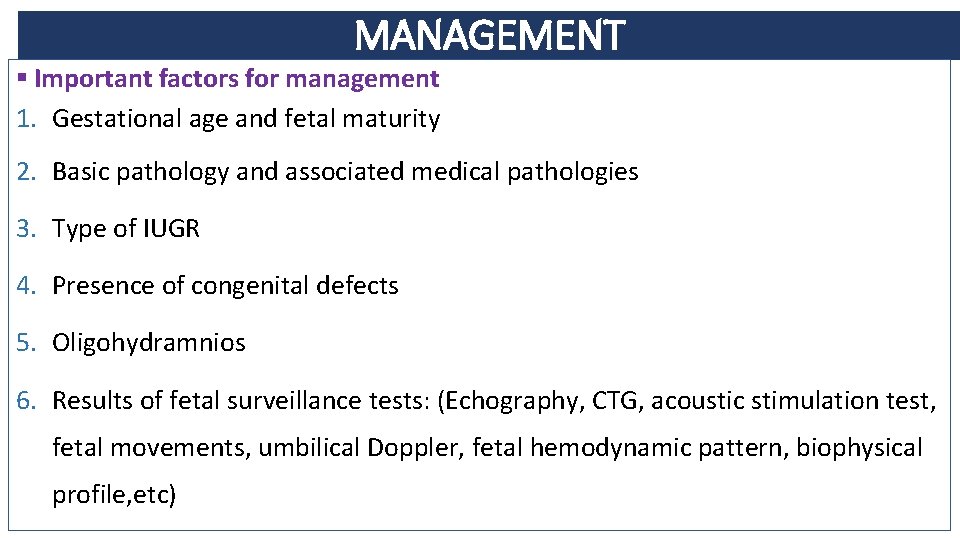 MANAGEMENT

▪ Important factors for management

1. Gestational age and fetal maturity

2. Basic pathology and associated medical pathologies

3. Type of IUGR

4. Presence of congenital defects

5. Oligohydramnios

6. Results of fetal surveillance tests: (Echography, CTG, acoustic stimulation test, fetal movements, umbilical Doppler, fetal hemodynamic pattern, biophysical profile,etc)